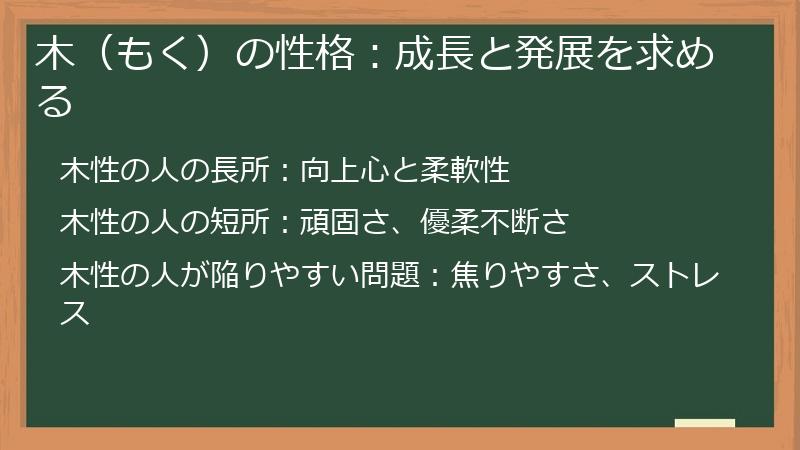 木（もく）の性格：成長と発展を求める

木性の人の長所：向上心と柔軟性

木性の人の短所：頑固さ、優柔不断さ

木性の人が陥りやすい問題：焦りやすさ、ストレス